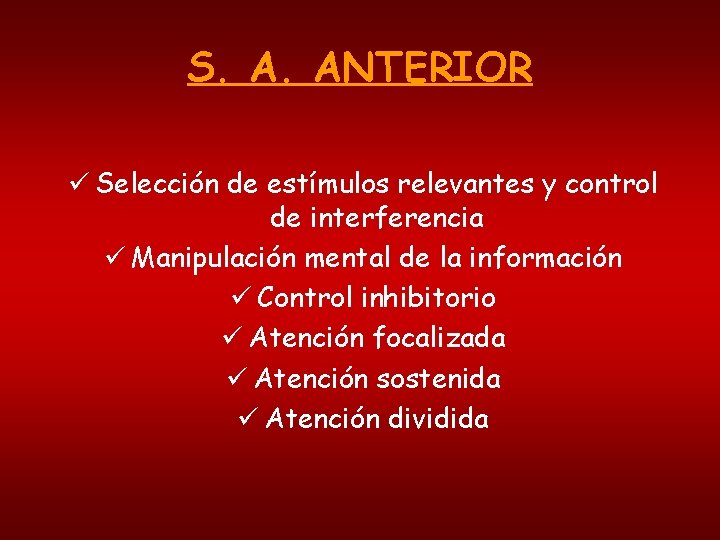 S. A. ANTERIOR

✓ Selección de estímulos relevantes y control de interferencia
✓ Manipulación mental de la información
✓ Control inhibitorio
✓ Atención focalizada
✓ Atención sostenida
✓ Atención dividida